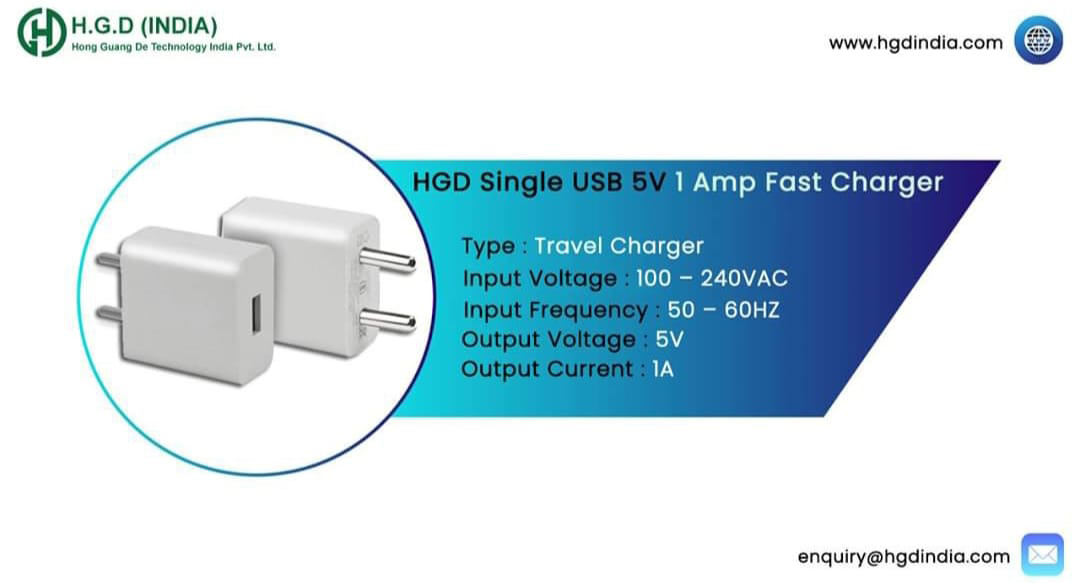 H.G.D (INDIA)
Hong Guang De Technology India Pvt. Ltd.

www.hgdindia.com

HGD Single USB 5V 1 Amp Fast Charger

Type : Travel Charger
Input Voltage : 100 – 240VAC
Input Frequency : 50 – 60HZ
Output Voltage : 5V
Output Current : 1A

enquiry@hgdindia.com